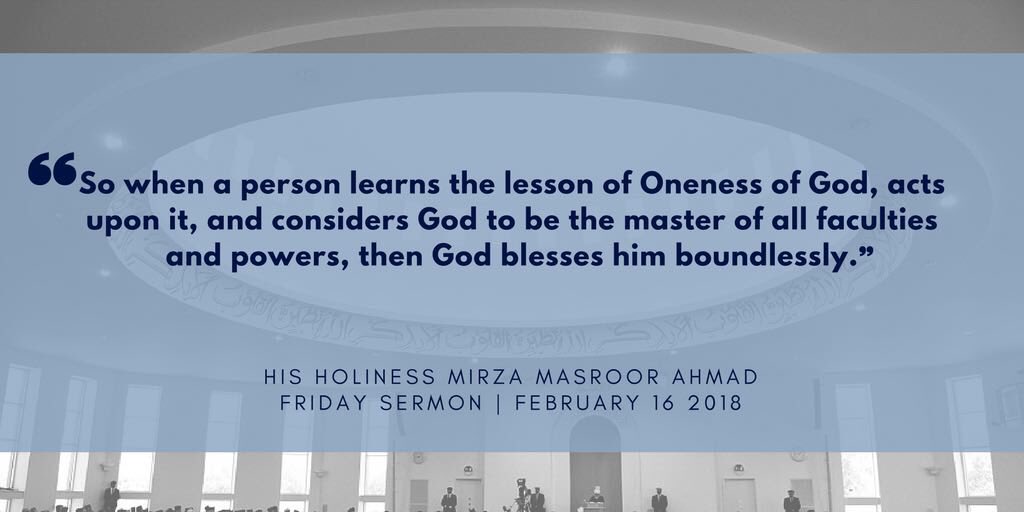 “So when a person learns the lesson of Oneness of God, acts upon it, and considers God to be the master of all faculties and powers, then God blesses him boundlessly.”

HIS HOLINESS MIRZA MASROOR AHMAD
FRIDAY SERMON | FEBRUARY 16 2018